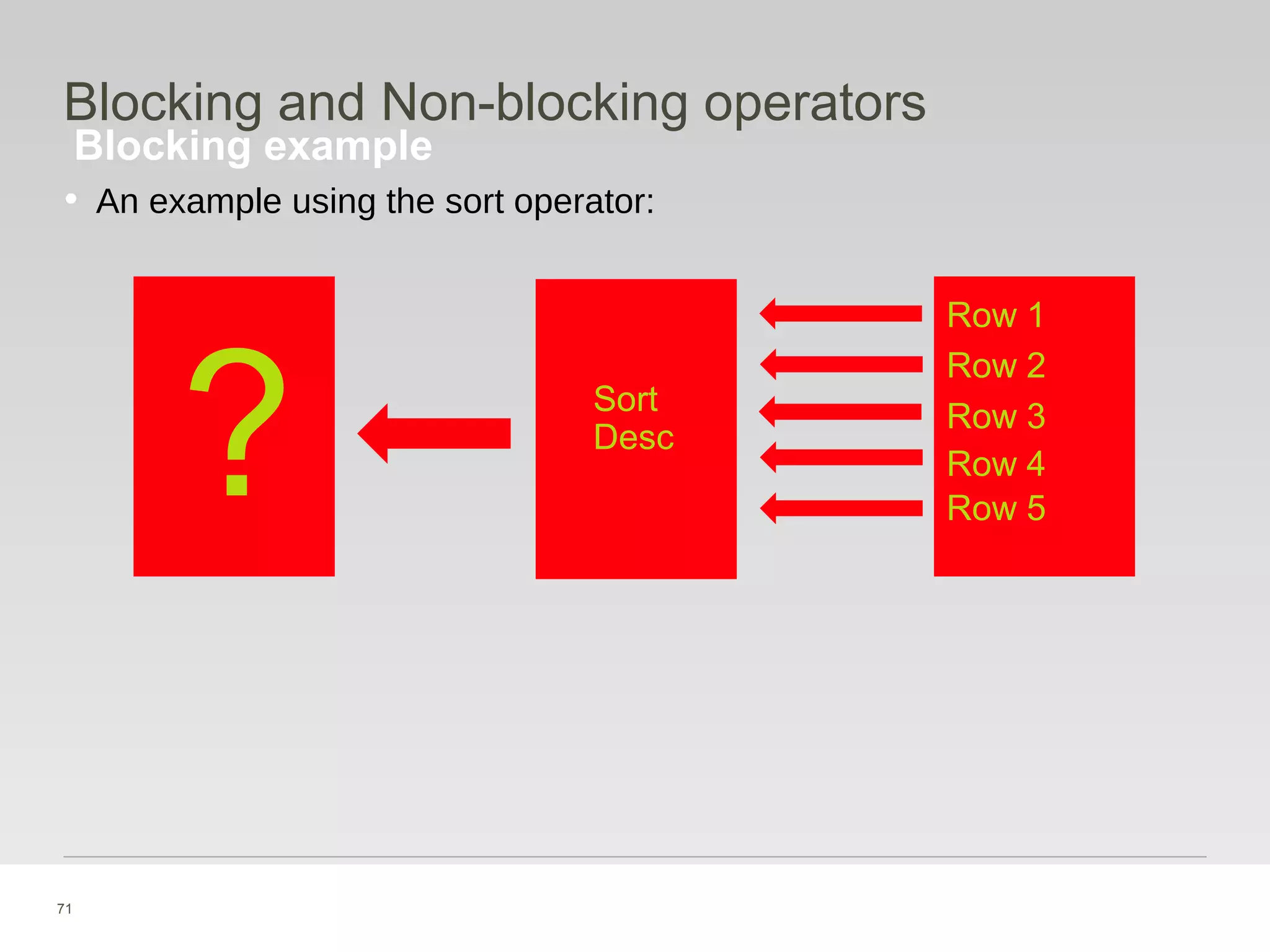 Blocking and Non-blocking operators
Blocking example

• An example using the sort operator:

?

Sort
Desc

Row 1
Row 2
Row 3
Row 4
Row 5

71